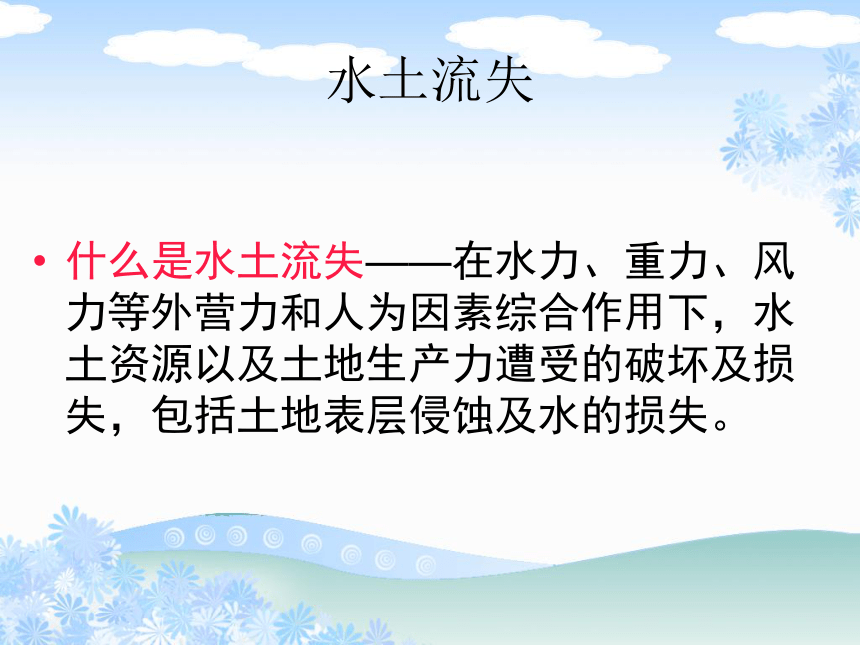 水土流失

• 什么是水土流失——在水力、重力、风力等外营力和人为因素综合作用下，水土资源以及土地生产力遭受的破坏及损失，包括土地表层侵蚀及水的损失。